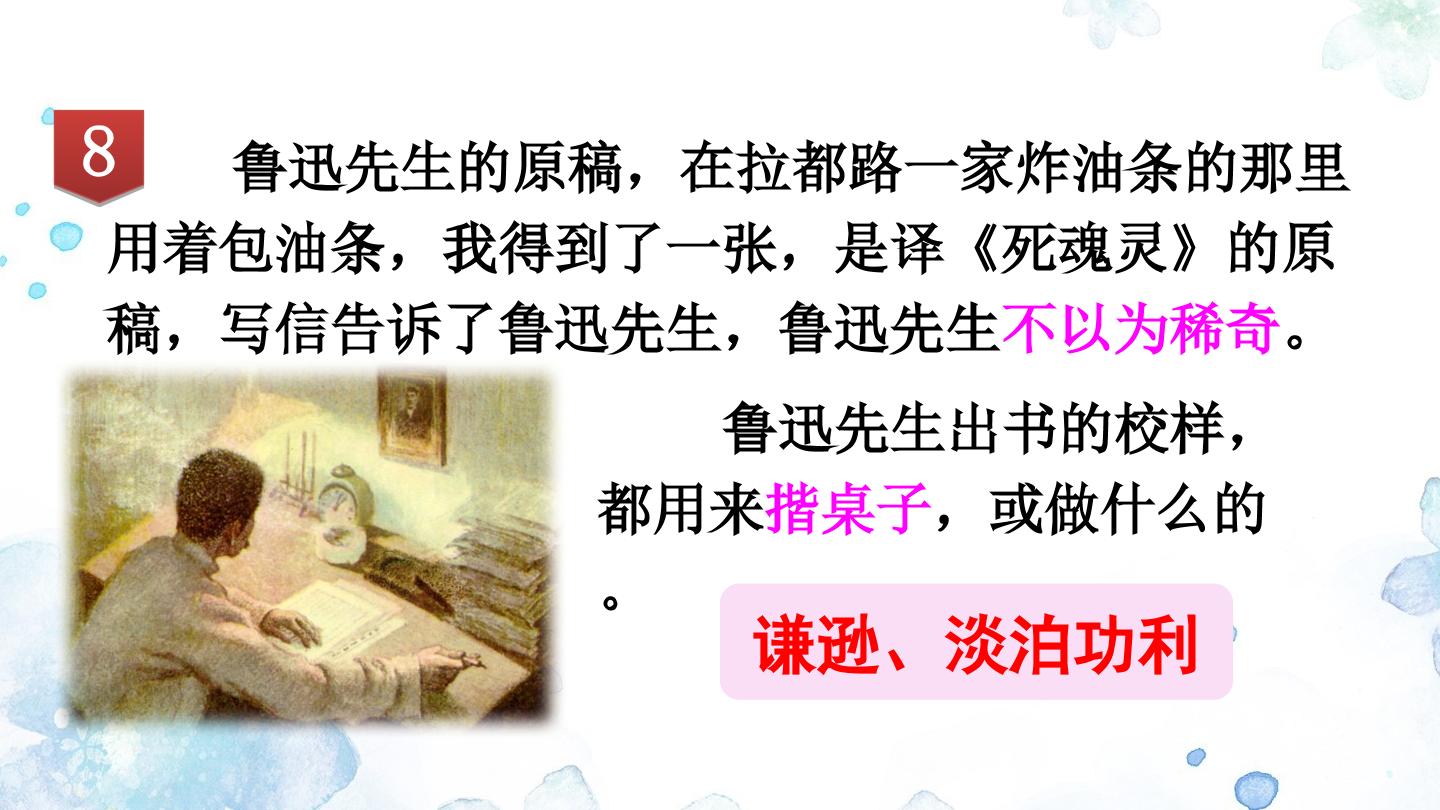 8

鲁迅先生的原稿，在拉都路一家炸油条的那里用着包油条，我得到了一张，是译《死魂灵》的原稿，写信告诉了鲁迅先生，鲁迅先生不以为稀奇。

鲁迅先生出书的校样，都用来揩桌子，或做什么的。

谦逊、淡泊功利